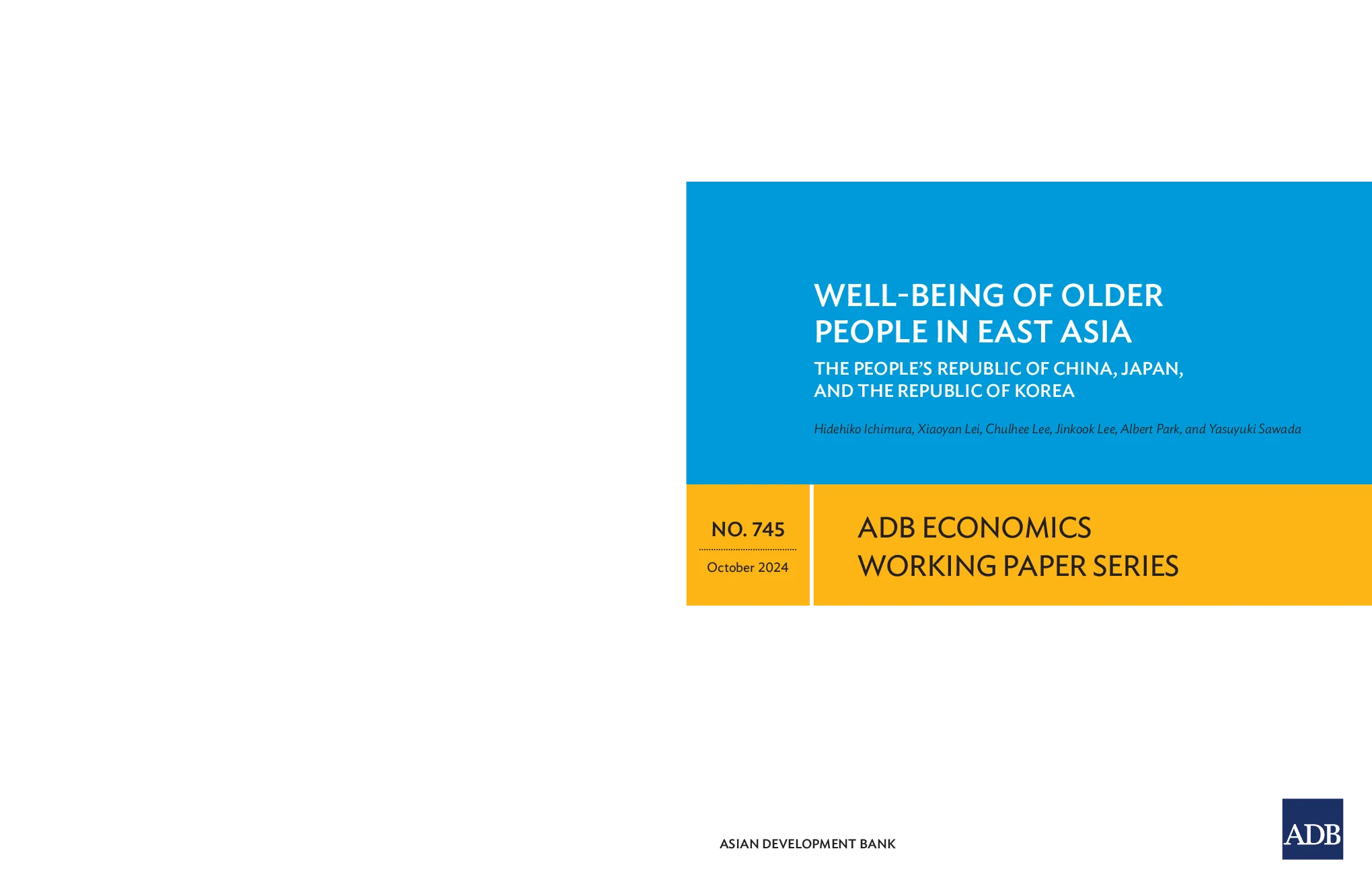 WELL-BEING OF OLDER PEOPLE IN EAST ASIA

THE PEOPLE'S REPUBLIC OF CHINA, JAPAN, AND THE REPUBLIC OF KOREA

Hidehiko Ichimura, Xiaoyan Lei, Chulhee Lee, Jinkook Lee, Albert Park, and Yasuyuki Sawada

NO. 745

October 2024

ADB ECONOMICS WORKING PAPER SERIES

ASIAN DEVELOPMENT BANK

ADB